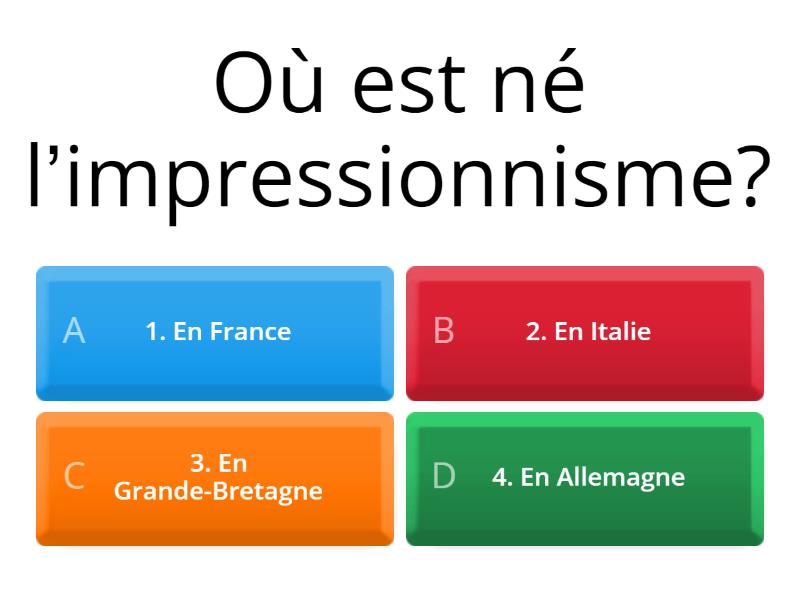 Où est né l’impressionnisme?

A 1. En France

B 2. En Italie

C 3. En Grande-Bretagne

D 4. En Allemagne